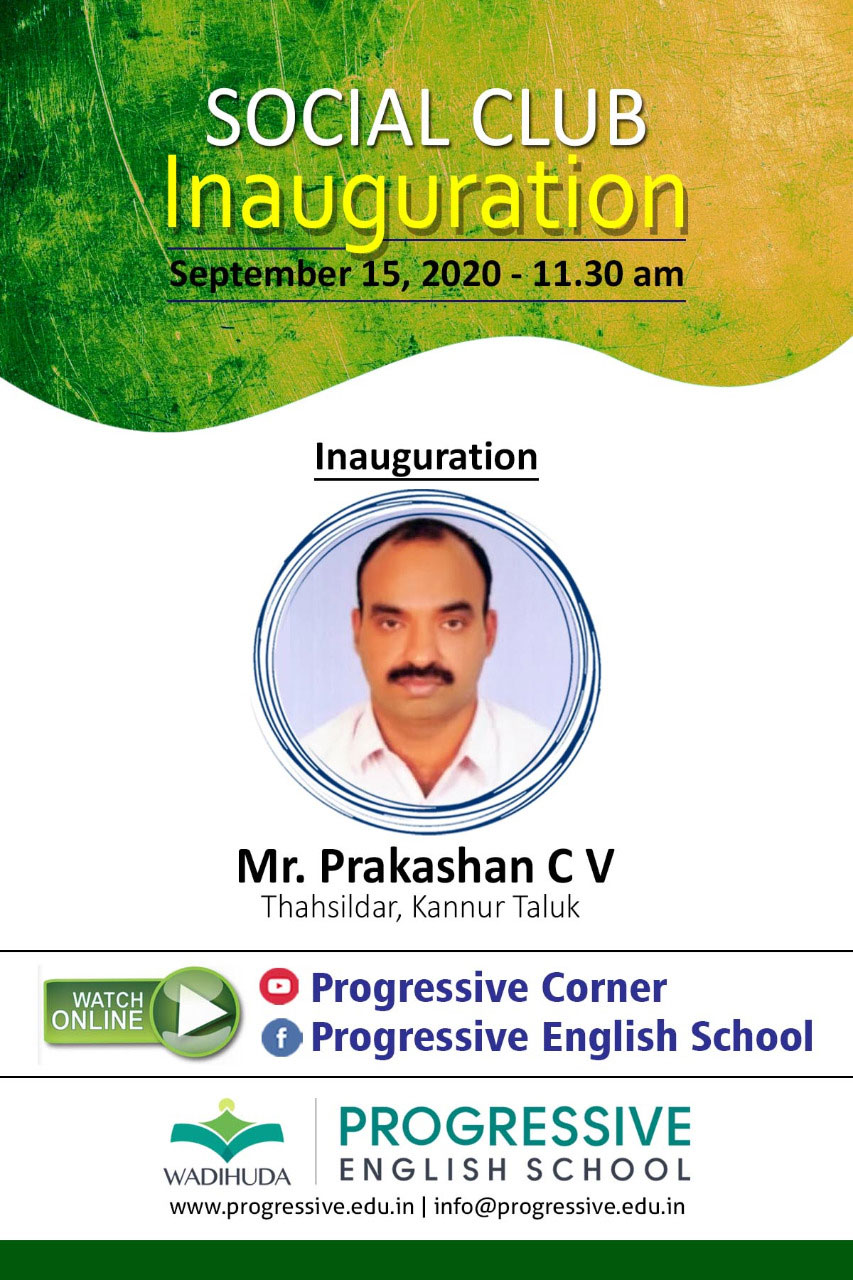 SOCIAL CLUB
Inauguration
September 15, 2020 - 11.30 am

Inauguration

Mr. Prakashan C V
Thahsildar, Kannur Taluk

WATCH ONLINE
Progressive Corner
Progressive English School

WADIHUDA
PROGRESSIVE
ENGLISH SCHOOL
www.progressive.edu.in | info@progressive.edu.in